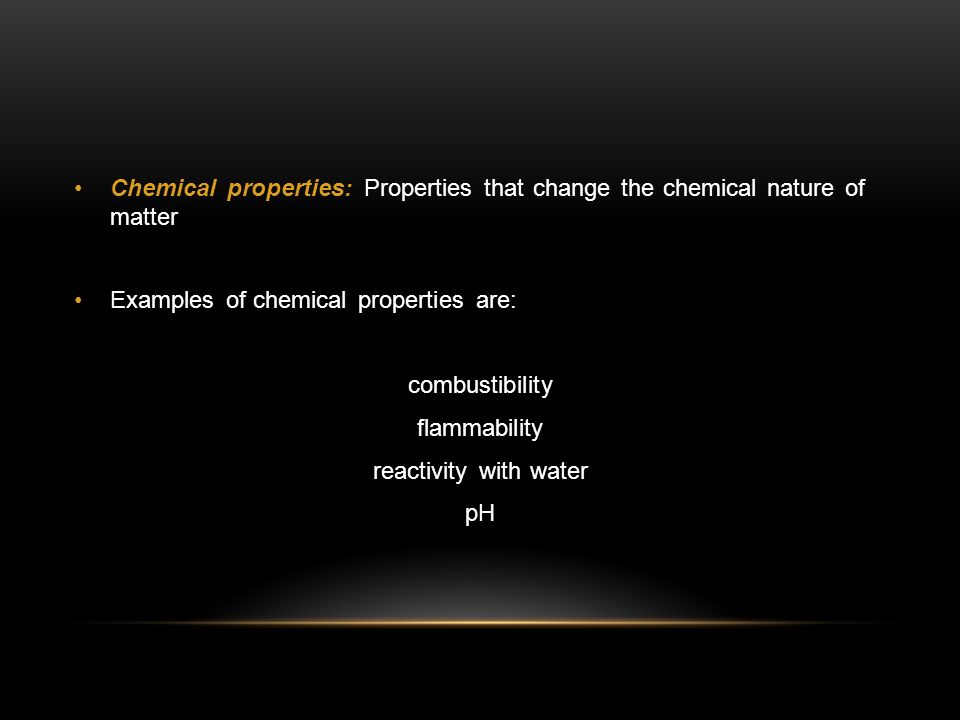 • Chemical properties: Properties that change the chemical nature of matter

• Examples of chemical properties are:

combustibility

flammability

reactivity with water

pH